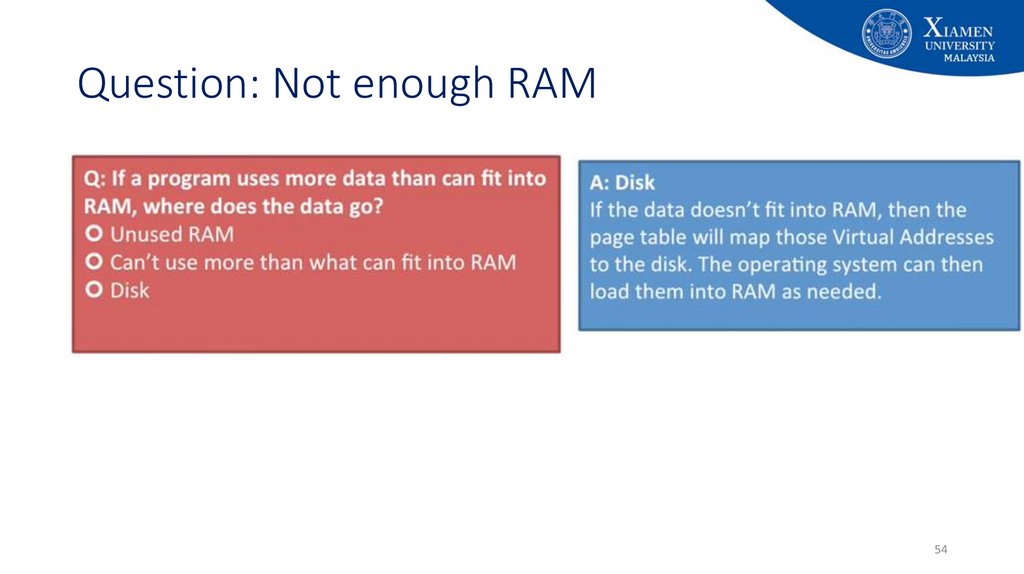 XIAMEN UNIVERSITY MALAYSIA

Question: Not enough RAM

Q: If a program uses more data than can fit into RAM, where does the data go?
Unused RAM
Can't use more than what can fit into RAM
Disk

A: Disk
If the data doesn't fit into RAM, then the page table will map those Virtual Addresses to the disk. The operating system can then load them into RAM as needed.

54